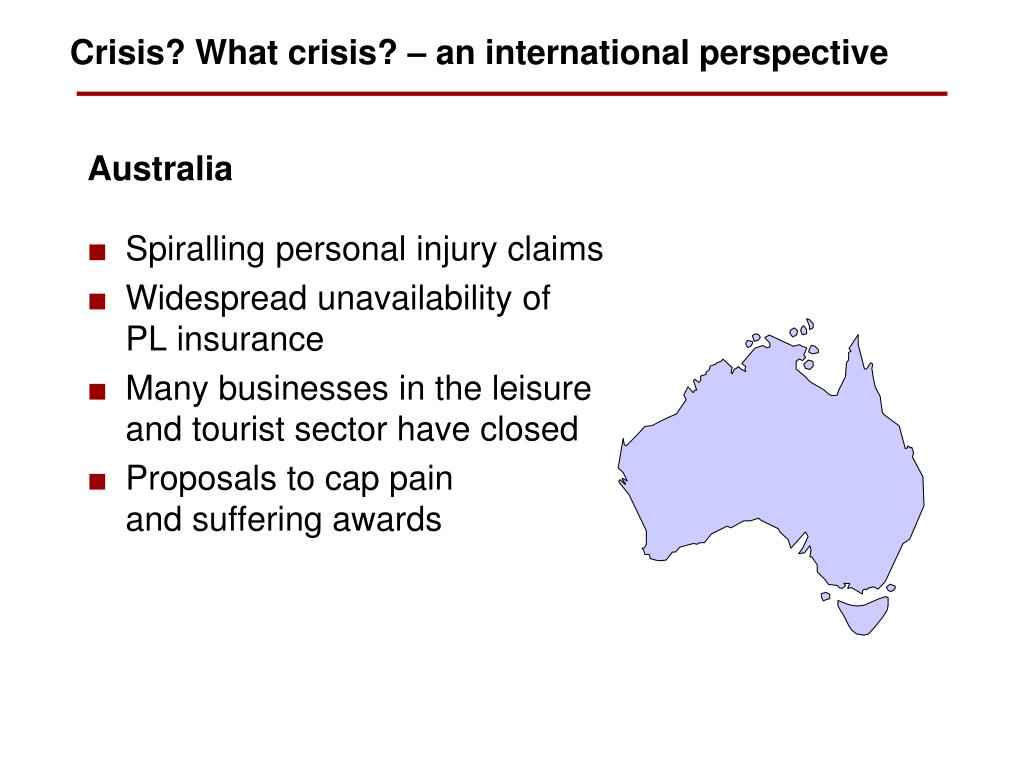 Crisis? What crisis? – an international perspective

Australia

■ Spiralling personal injury claims
■ Widespread unavailability of PL insurance
■ Many businesses in the leisure and tourist sector have closed
■ Proposals to cap pain and suffering awards